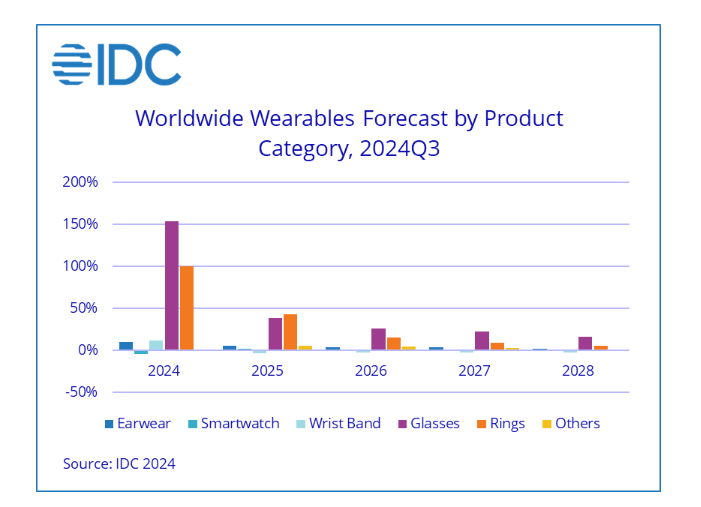 IDC

Worldwide Wearables Forecast by Product Category, 2024Q3

200%
150%
100%
50%
0%
-50%

2024
2025
2026
2027
2028

Earwear Smartwatch Wrist Band Glasses Rings Others

Source: IDC 2024